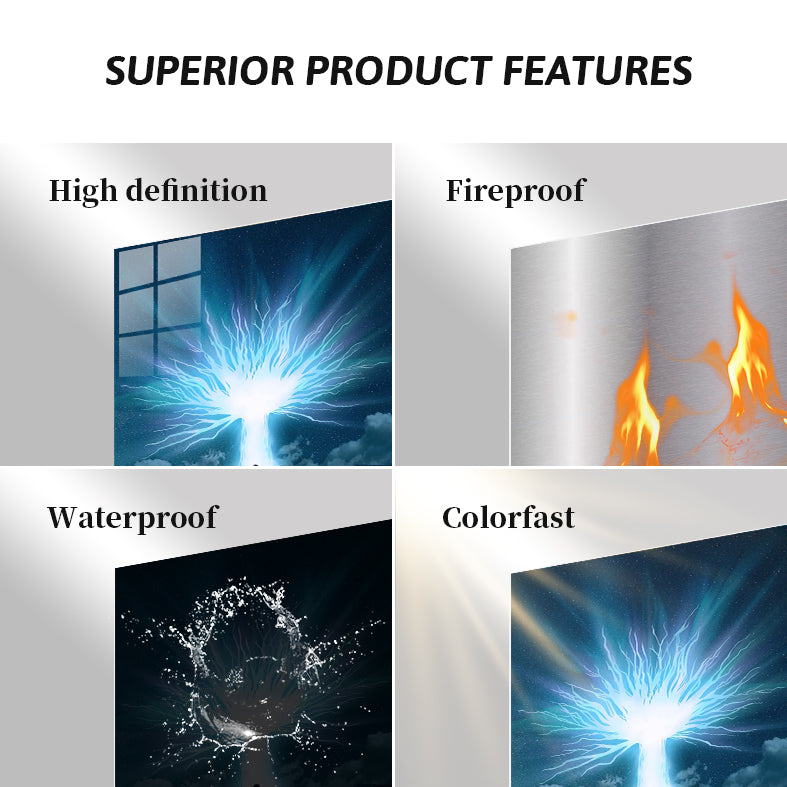 SUPERIOR PRODUCT FEATURES

High definition

Fireproof

Waterproof

Colorfast